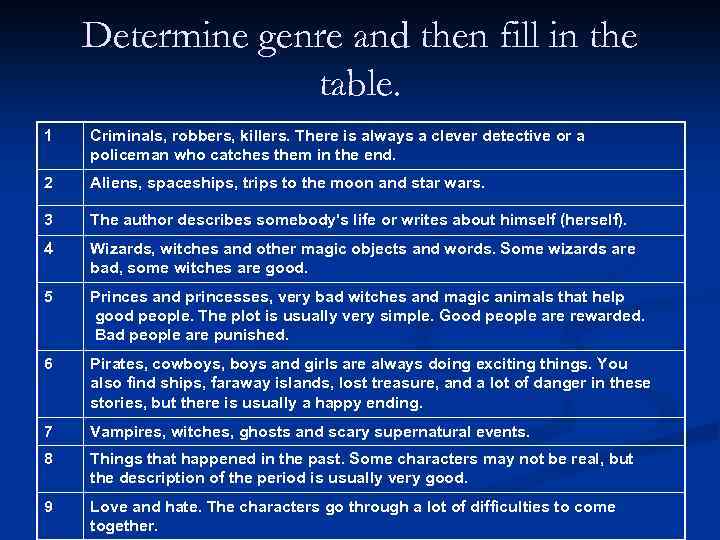 Determine genre and then fill in the table.

| | |
|---|---|
| 1 | Criminals, robbers, killers. There is always a clever detective or a policeman who catches them in the end. |
| 2 | Aliens, spaceships, trips to the moon and star wars. |
| 3 | The author describes somebody's life or writes about himself (herself). |
| 4 | Wizards, witches and other magic objects and words. Some wizards are bad, some witches are good. |
| 5 | Princes and princesses, very bad witches and magic animals that help good people. The plot is usually very simple. Good people are rewarded. Bad people are punished. |
| 6 | Pirates, cowboys, boys and girls are always doing exciting things. You also find ships, faraway islands, lost treasure, and a lot of danger in these stories, but there is usually a happy ending. |
| 7 | Vampires, witches, ghosts and scary supernatural events. |
| 8 | Things that happened in the past. Some characters may not be real, but the description of the period is usually very good. |
| 9 | Love and hate. The characters go through a lot of difficulties to come together. |